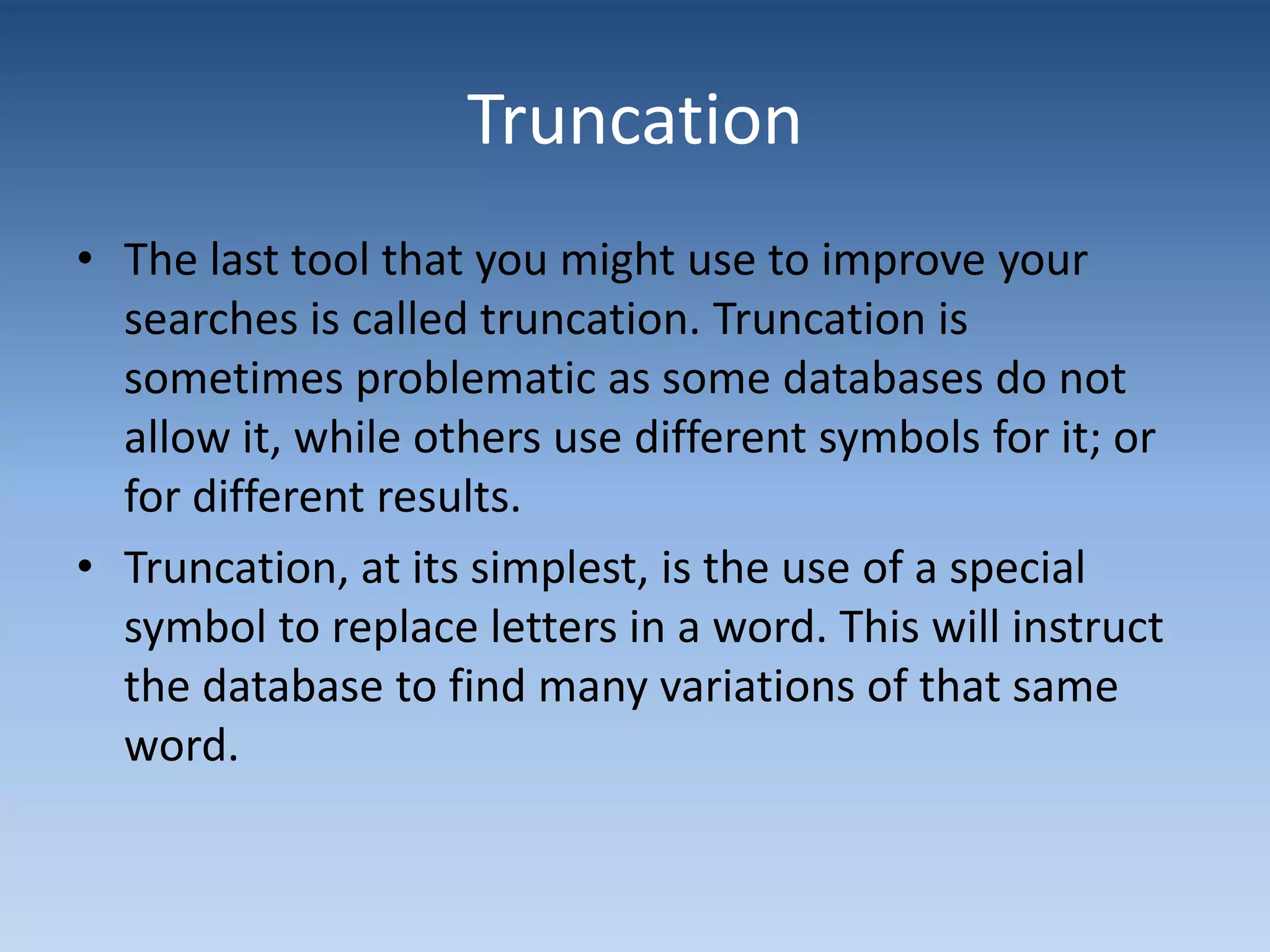 Truncation

• The last tool that you might use to improve your searches is called truncation. Truncation is sometimes problematic as some databases do not allow it, while others use different symbols for it; or for different results.

• Truncation, at its simplest, is the use of a special symbol to replace letters in a word. This will instruct the database to find many variations of that same word.